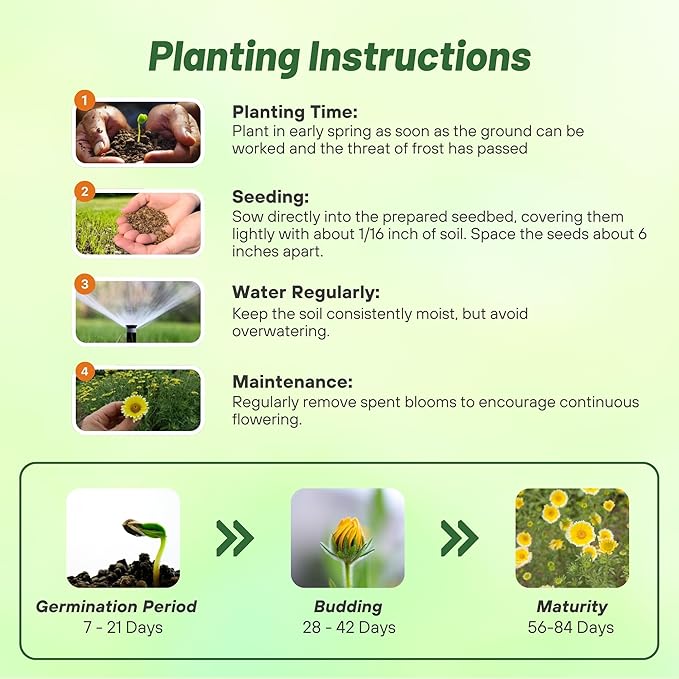 Planting Instructions

1

Planting Time:
Plant in early spring as soon as the ground can be worked and the threat of frost has passed

2

Seeding:
Sow directly into the prepared seedbed, covering them lightly with about 1/16 inch of soil. Space the seeds about 6 inches apart.

3

Water Regularly:
Keep the soil consistently moist, but avoid overwatering.

4

Maintenance:
Regularly remove spent blooms to encourage continuous flowering.

Germination Period
7 - 21 Days

Budding
28 - 42 Days

Maturity
56-84 Days